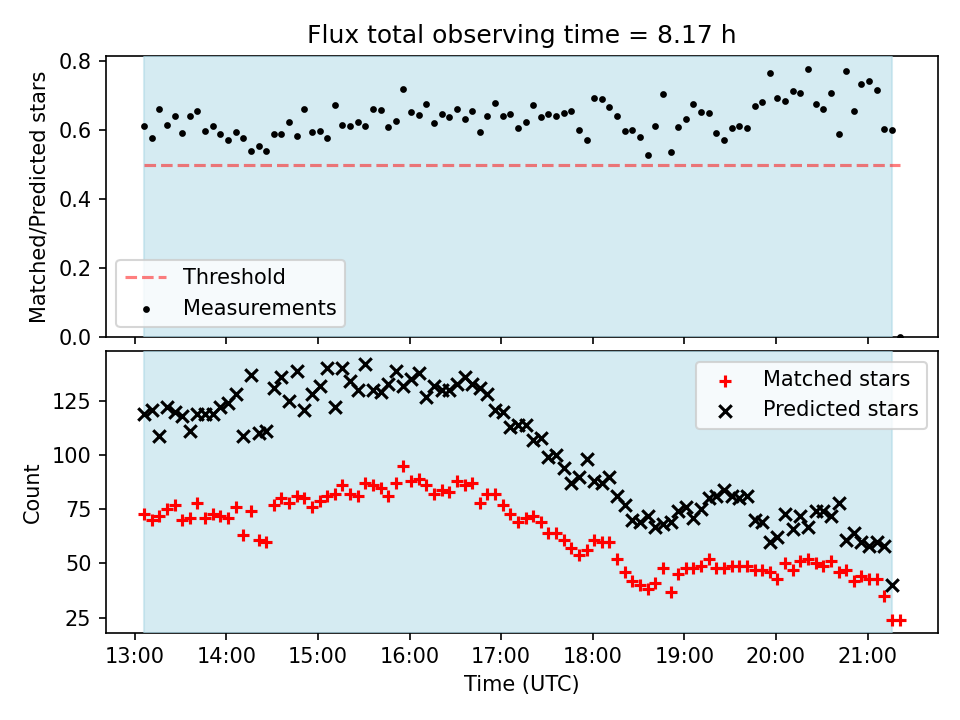 Flux total observing time = 8.17 h

Matched/Predicted stars

0.8
0.6
0.4
0.2
0.0

Threshold
Measurements

Count

125
100
75
50
25

Matched stars
Predicted stars

13:00
14:00
15:00
16:00
17:00
18:00
19:00
20:00
21:00

Time (UTC)